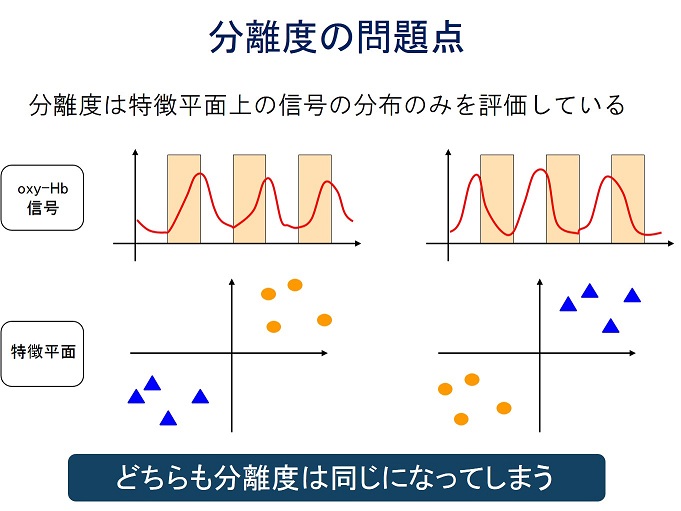 分離度の問題点

分離度は特徴平面上の信号の分布のみを評価している

oxy-Hb
信号

特徴平面

どちらも分離度は同じになってしまう